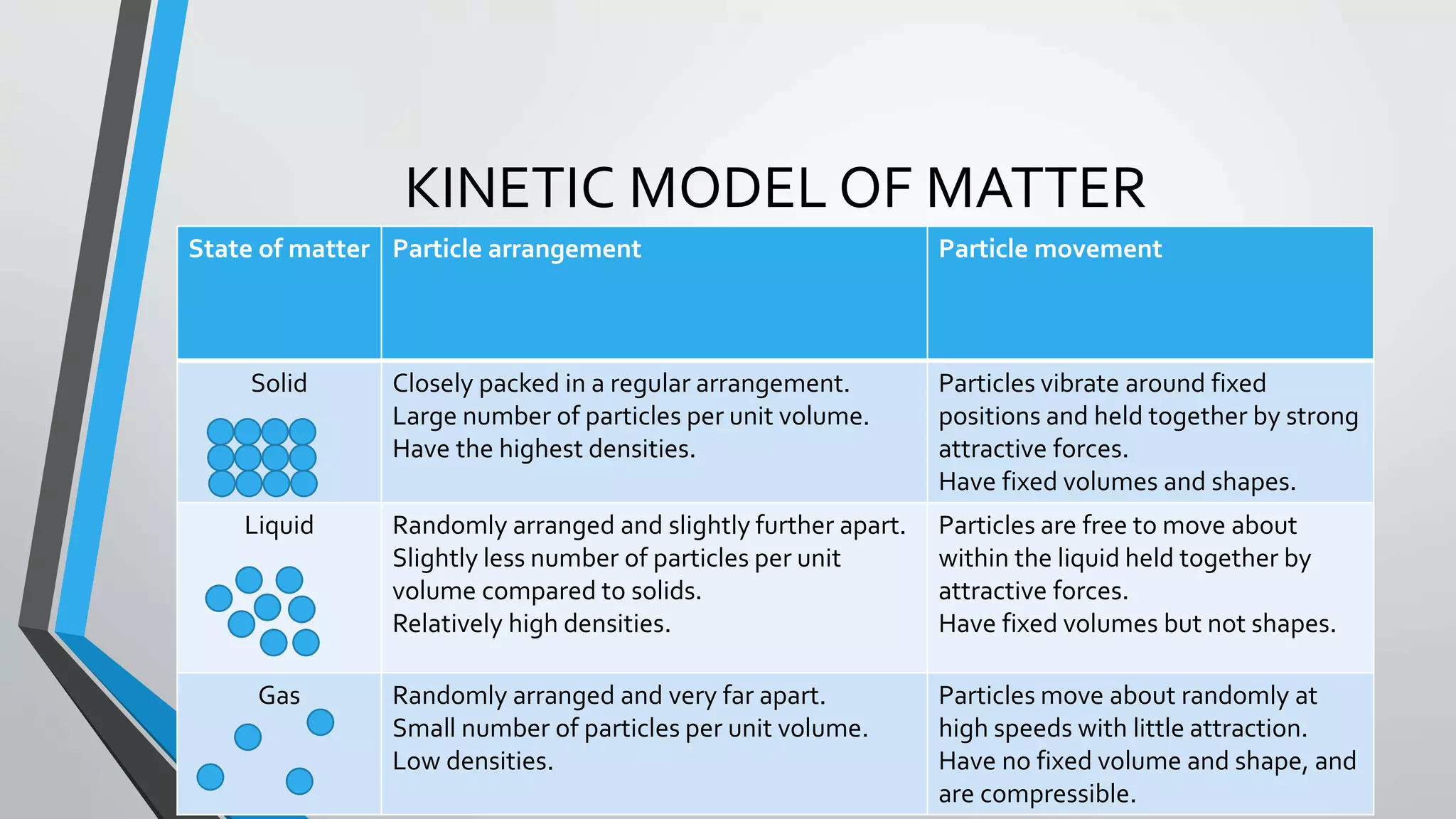 KINETIC MODEL OF MATTER

| State of matter | Particle arrangement | Particle movement |
|---|---|---|
| Solid | Closely packed in a regular arrangement. Large number of particles per unit volume. Have the highest densities. | Particles vibrate around fixed positions and held together by strong attractive forces. Have fixed volumes and shapes. |
| Liquid | Randomly arranged and slightly further apart. Slightly less number of particles per unit volume compared to solids. Relatively high densities. | Particles are free to move about within the liquid held together by attractive forces. Have fixed volumes but not shapes. |
| Gas | Randomly arranged and very far apart. Small number of particles per unit volume. Low densities. | Particles move about randomly at high speeds with little attraction. Have no fixed volume and shape, and are compressible. |